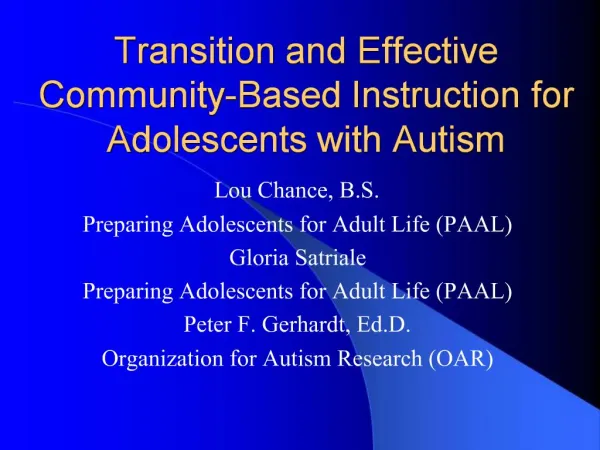 Transition and Effective Community-Based Instruction for Adolescents with Autism

Lou Chance, B.S.
Preparing Adolescents for Adult Life (PAAL)
Gloria Satriale
Preparing Adolescents for Adult Life (PAAL)
Peter F. Gerhardt, Ed.D.
Organization for Autism Research (OAR)